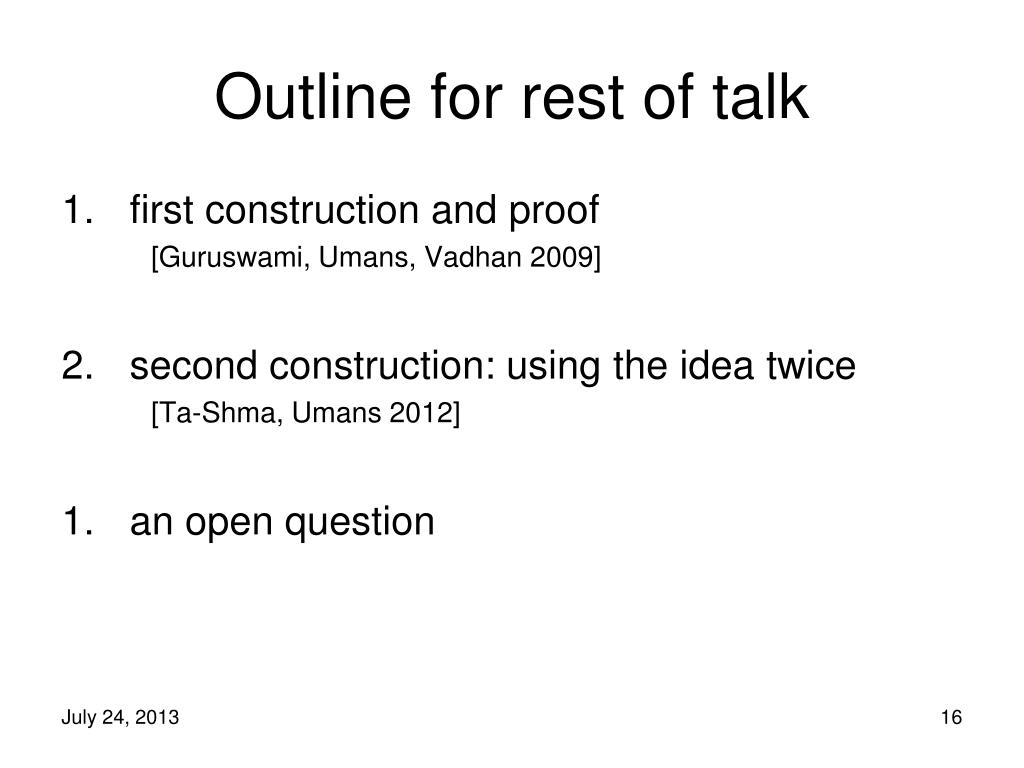 Outline for rest of talk

1. first construction and proof
[Guruswami, Umans, Vadhan 2009]

2. second construction: using the idea twice
[Ta-Shma, Umans 2012]

1. an open question

July 24, 2013

16